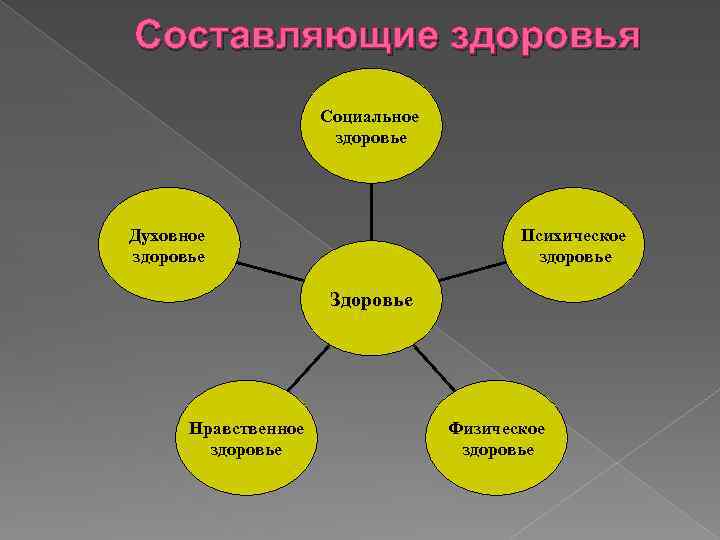 Составляющие здоровья

Социальное здоровье

Духовное здоровье

Психическое здоровье

Здоровье

Нравственное здоровье

Физическое здоровье